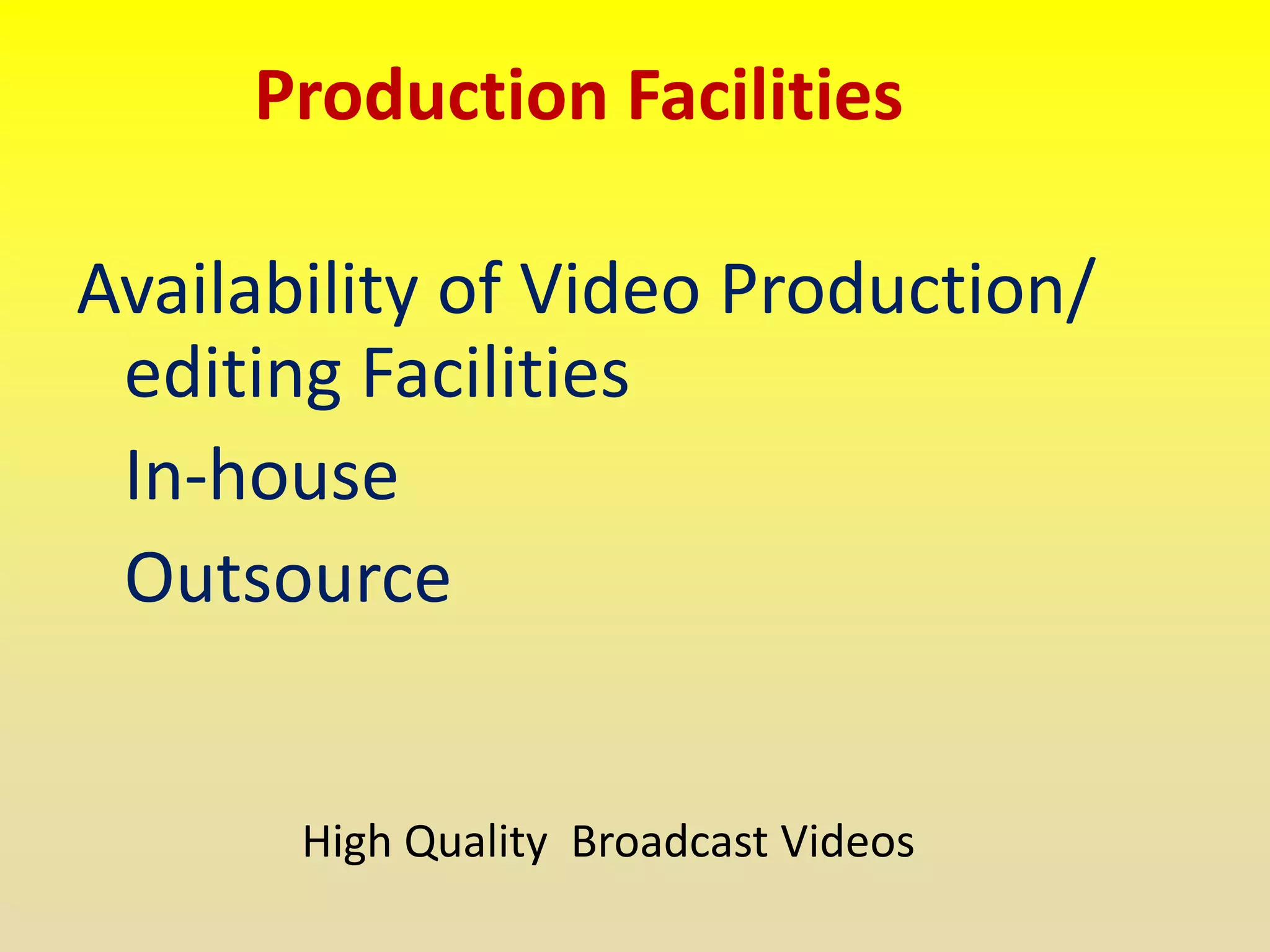 Production Facilities

Availability of Video Production/ editing Facilities

In-house

Outsource

High Quality  Broadcast Videos